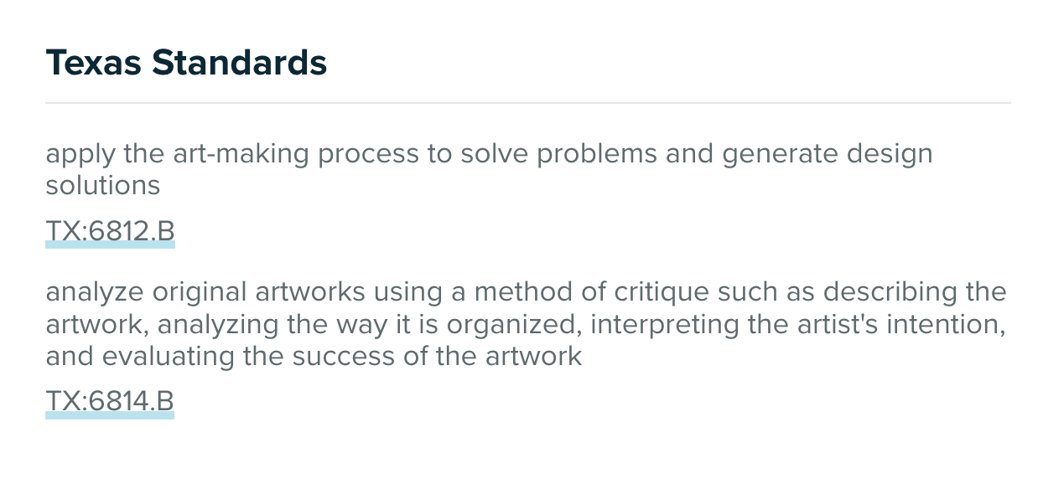 Texas Standards

apply the art-making process to solve problems and generate design solutions

TX:6812.B

analyze original artworks using a method of critique such as describing the artwork, analyzing the way it is organized, interpreting the artist's intention, and evaluating the success of the artwork

TX:6814.B